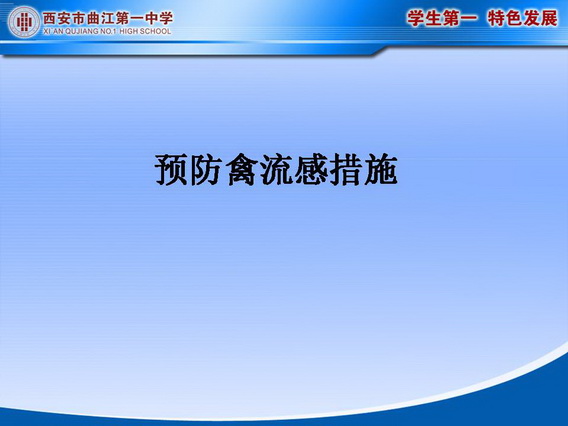 西安市曲江第一中学
XI AN QUJIANG NO.1 HIGH SCHOOL

学生第一 特色发展

预防禽流感措施